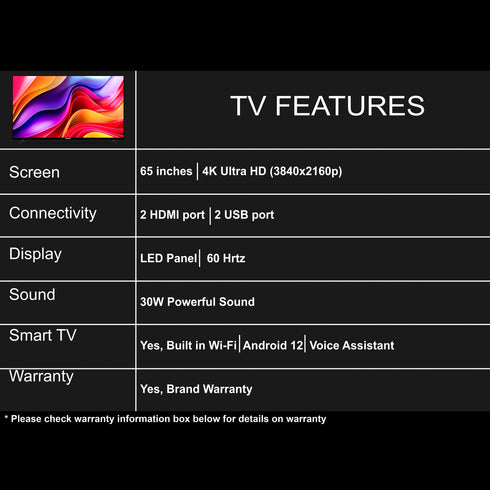 |  | TV FEATURES |
|---|---|
| Screen | 65 inches \| 4K Ultra HD (3840x2160p) |
| Connectivity | 2 HDMI port \| 2 USB port |
| Display | LED Panel \| 60 Hrtz |
| Sound | 30W Powerful Sound |
| Smart TV | Yes, Built in Wi-Fi \| Android 12 \| Voice Assistant |
| Warranty | Yes, Brand Warranty |

* Please check warranty information box below for details on warranty